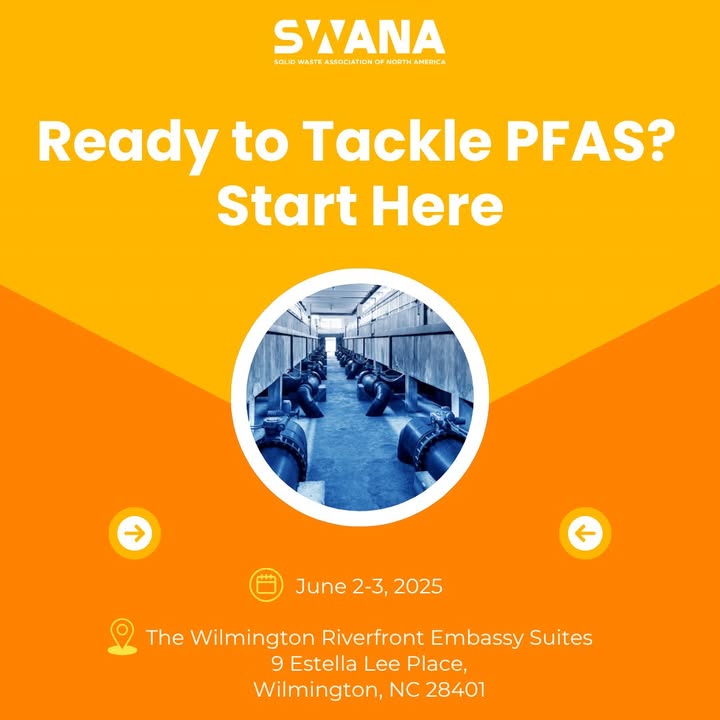 SWANA
SOLID WASTE ASSOCIATION OF NORTH AMERICA

Ready to Tackle PFAS? Start Here

June 2-3, 2025

The Wilmington Riverfront Embassy Suites
9 Estella Lee Place,
Wilmington, NC 28401